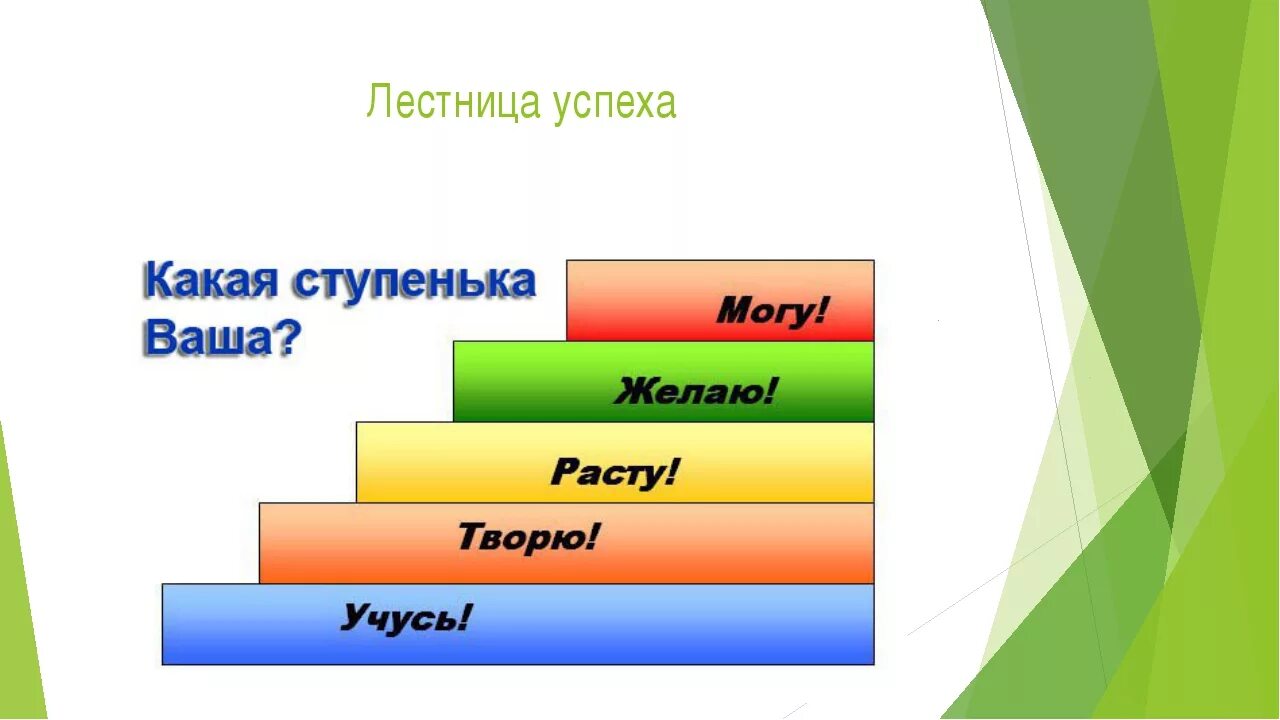 Лестница успеха

Какая ступенька Ваша?

Могу!

Желаю!

Расту!

Творю!

Учусь!